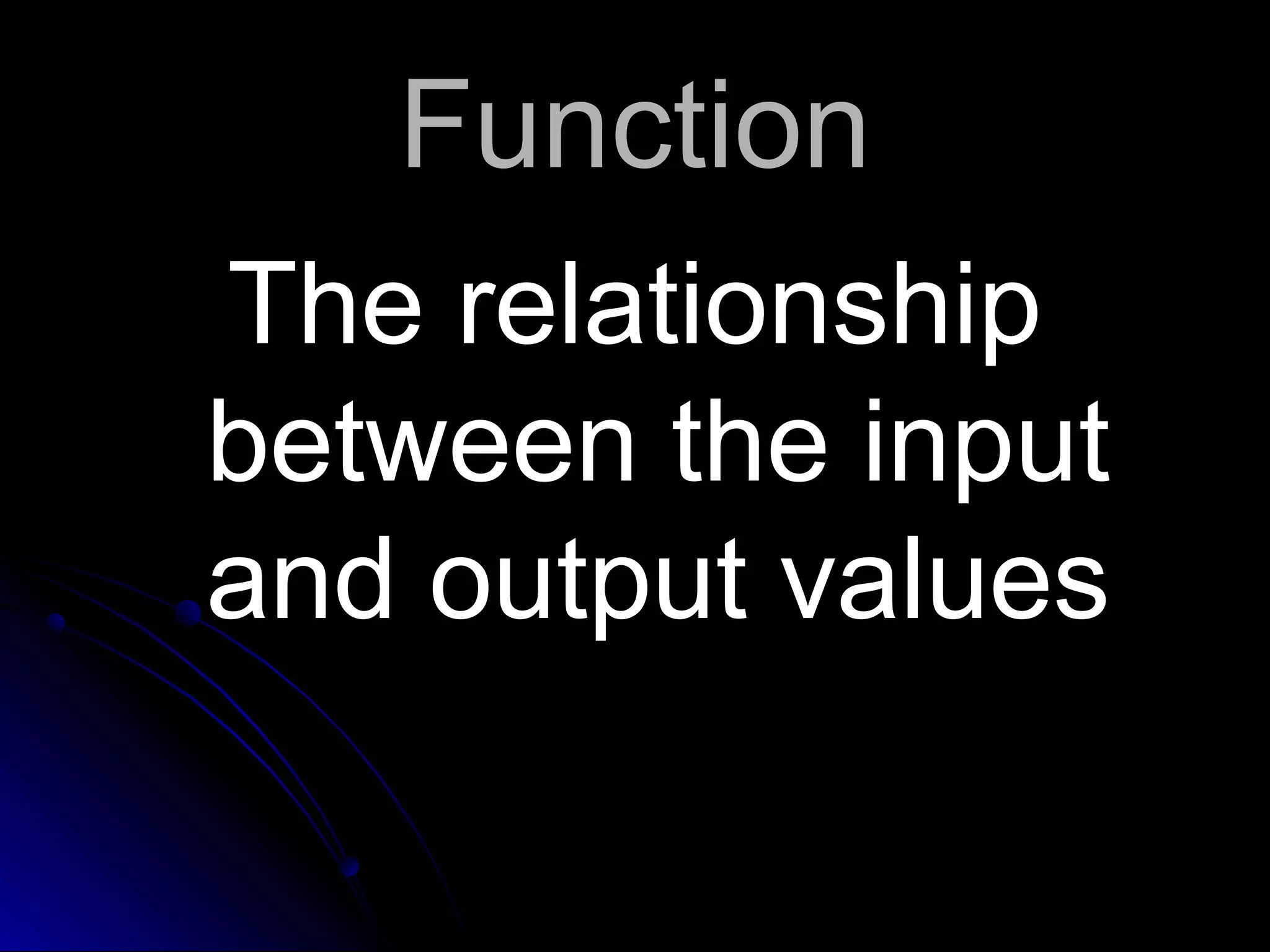 Function

The relationship between the input and output values